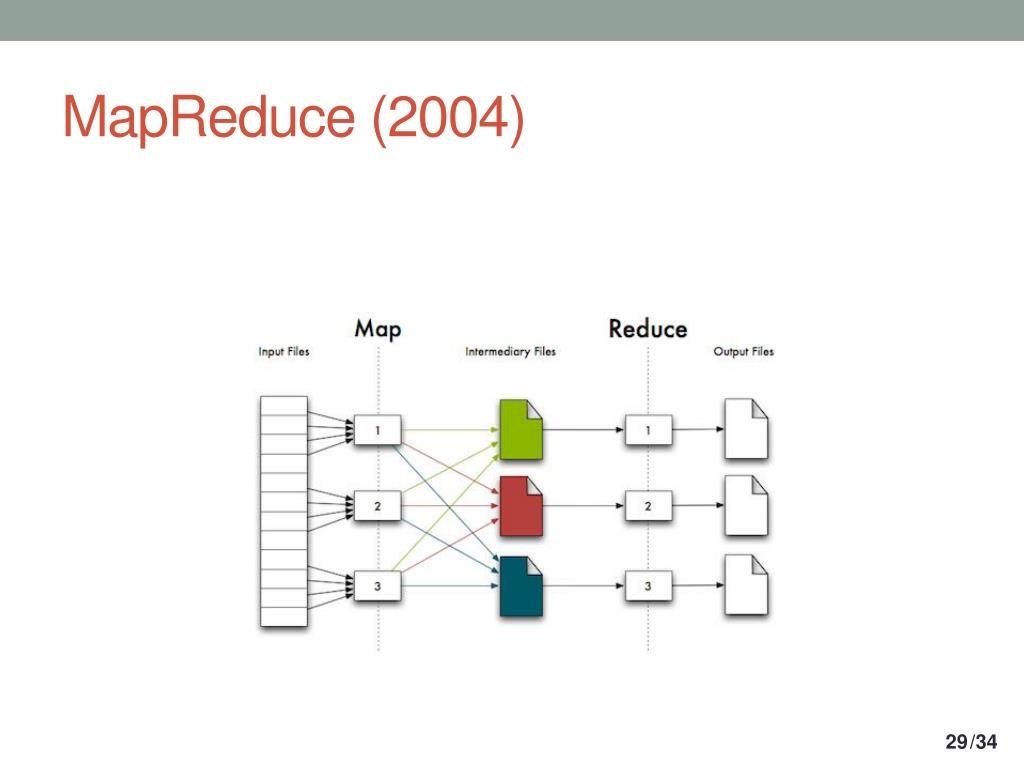 MapReduce (2004)

Map

Reduce

Input Files

Intermediary Files

Output Files

1

2

3

1

2

3

29/34